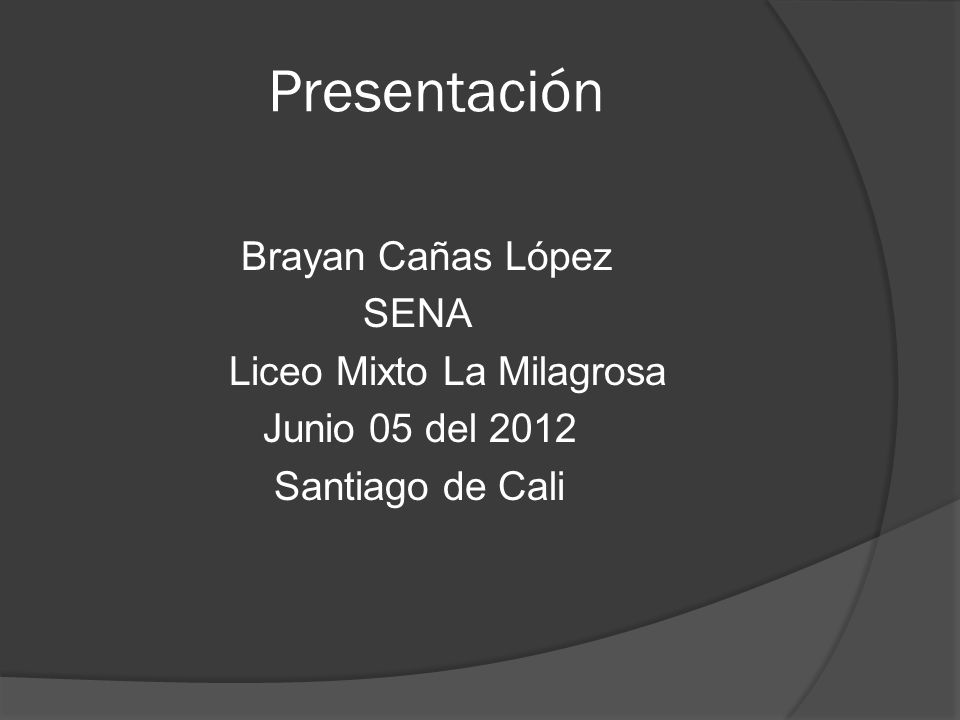 Presentación

Brayan Cañas López
SENA
Liceo Mixto La Milagrosa
Junio 05 del 2012
Santiago de Cali